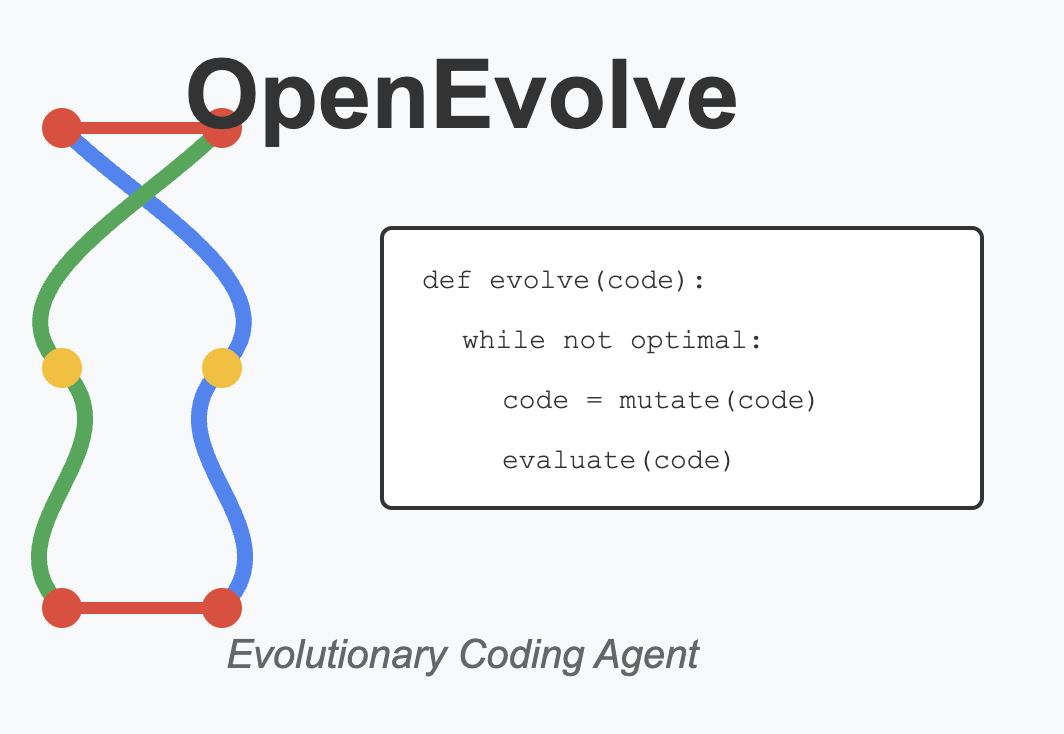 OpenEvolve

def evolve(code):

while not optimal:

code = mutate(code)

evaluate(code)

Evolutionary Coding Agent